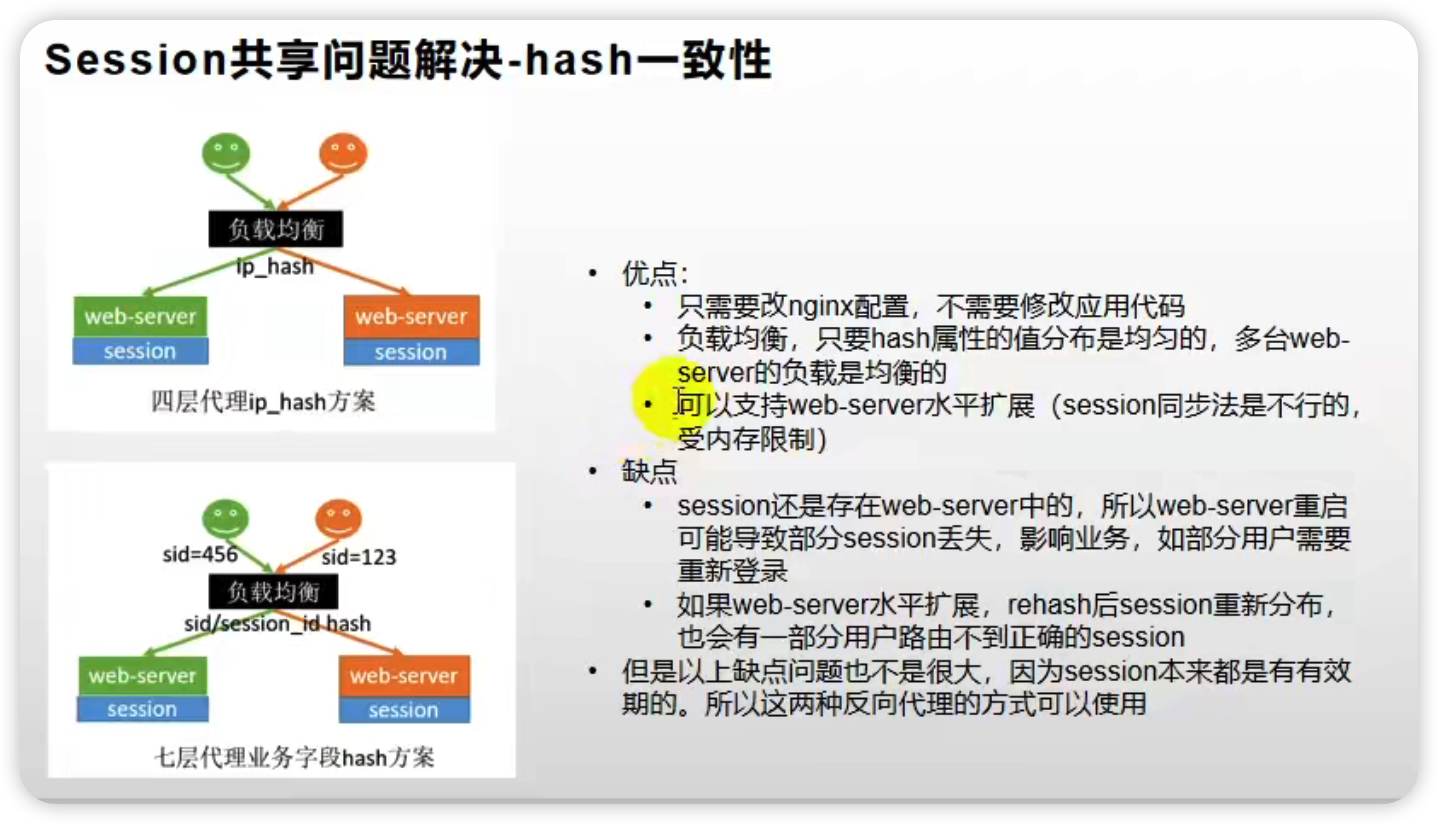 Session共享问题解决-hash一致性

负载均衡

ip_hash

web-server

session

web-server

session

四层代理ip_hash方案

sid=456

sid=123

负载均衡

sid/session_id hash

web-server

session

web-server

session

七层代理业务字段hash方案

• 优点：
  • 只需要改nginx配置，不需要修改应用代码
  • 负载均衡，只要hash属性的值分布是均匀的，多台web-server的负载是均衡的
  • 可以支持web-server水平扩展（session同步法是不行的，受内存限制）
• 缺点
  • session还是存在web-server中的，所以web-server重启可能导致部分session丢失，影响业务，如部分用户需要重新登录
  • 如果web-server水平扩展，rehash后session重新分布，也会有一部分用户路由不到正确的session
• 但是以上缺点问题也不是很大，因为session本来都是有有效期的。所以这两种反向代理的方式可以使用